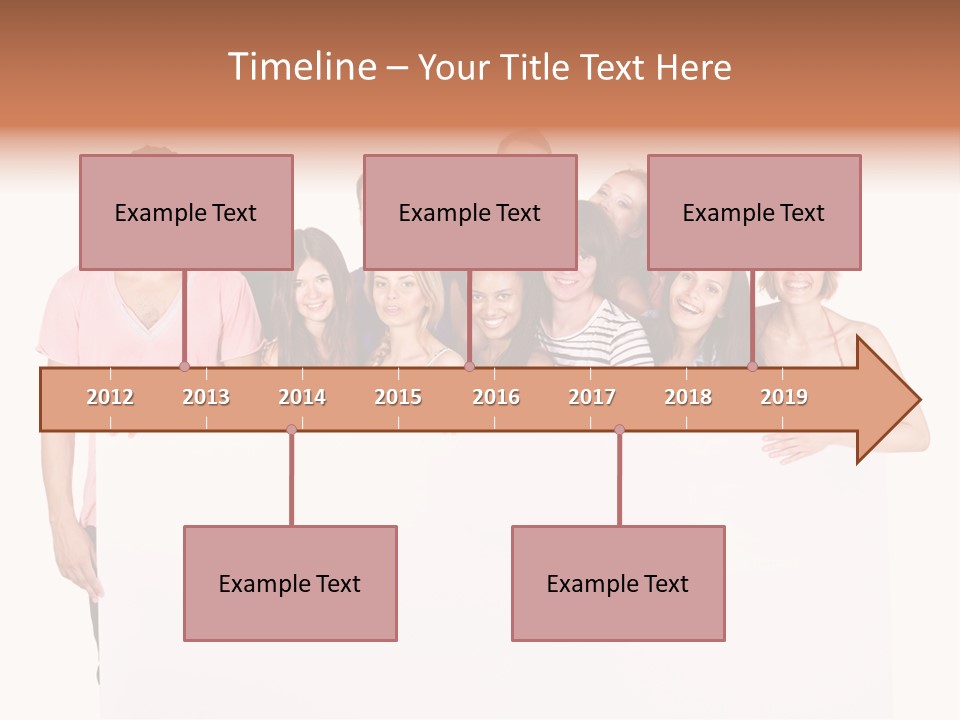 Timeline – Your Title Text Here

Example Text

Example Text

Example Text

2012 2013 2014 2015 2016 2017 2018 2019

Example Text

Example Text